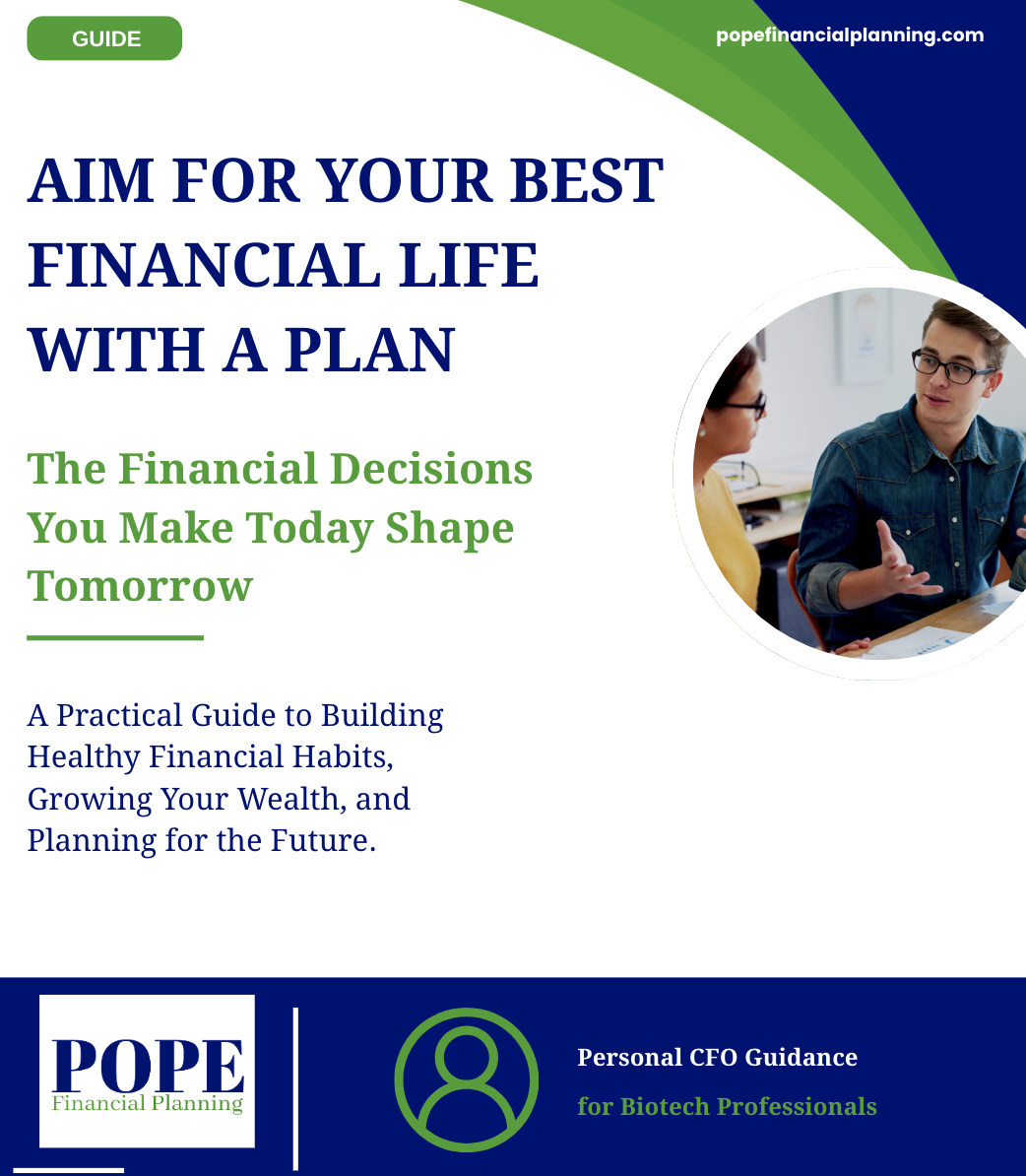 GUIDE

popefinancialplanning.com

AIM FOR YOUR BEST FINANCIAL LIFE WITH A PLAN

The Financial Decisions You Make Today Shape Tomorrow

A Practical Guide to Building Healthy Financial Habits, Growing Your Wealth, and Planning for the Future.

POPE
Financial Planning

Personal CFO Guidance
for Biotech Professionals